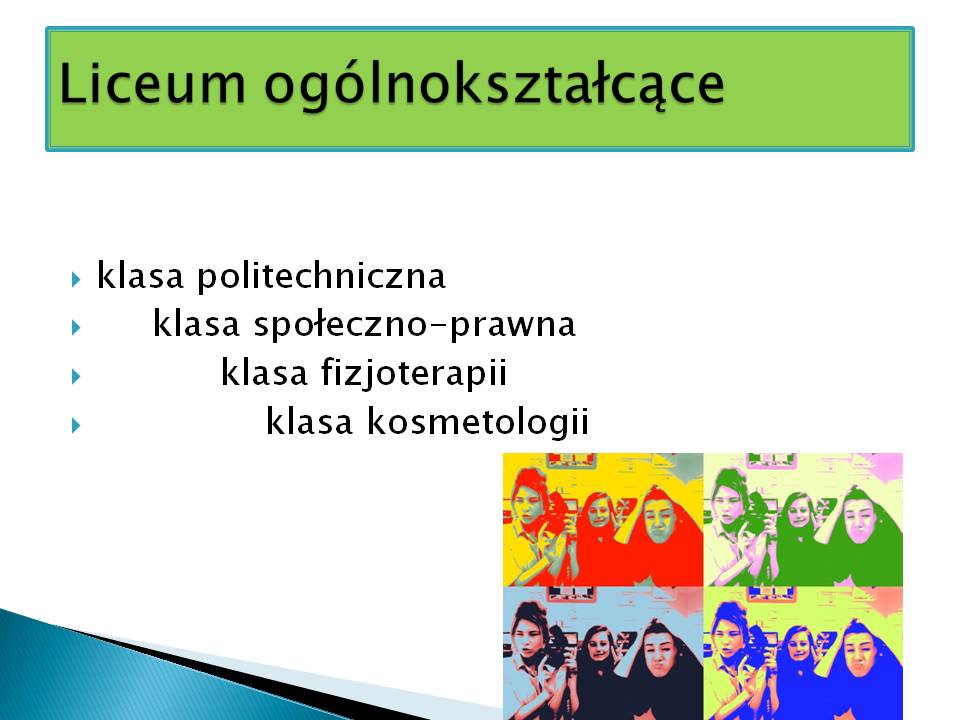 Liceum ogólnokształcące

klasa politechniczna
klasa społeczno-prawna
klasa fizjoterapii
klasa kosmetologii